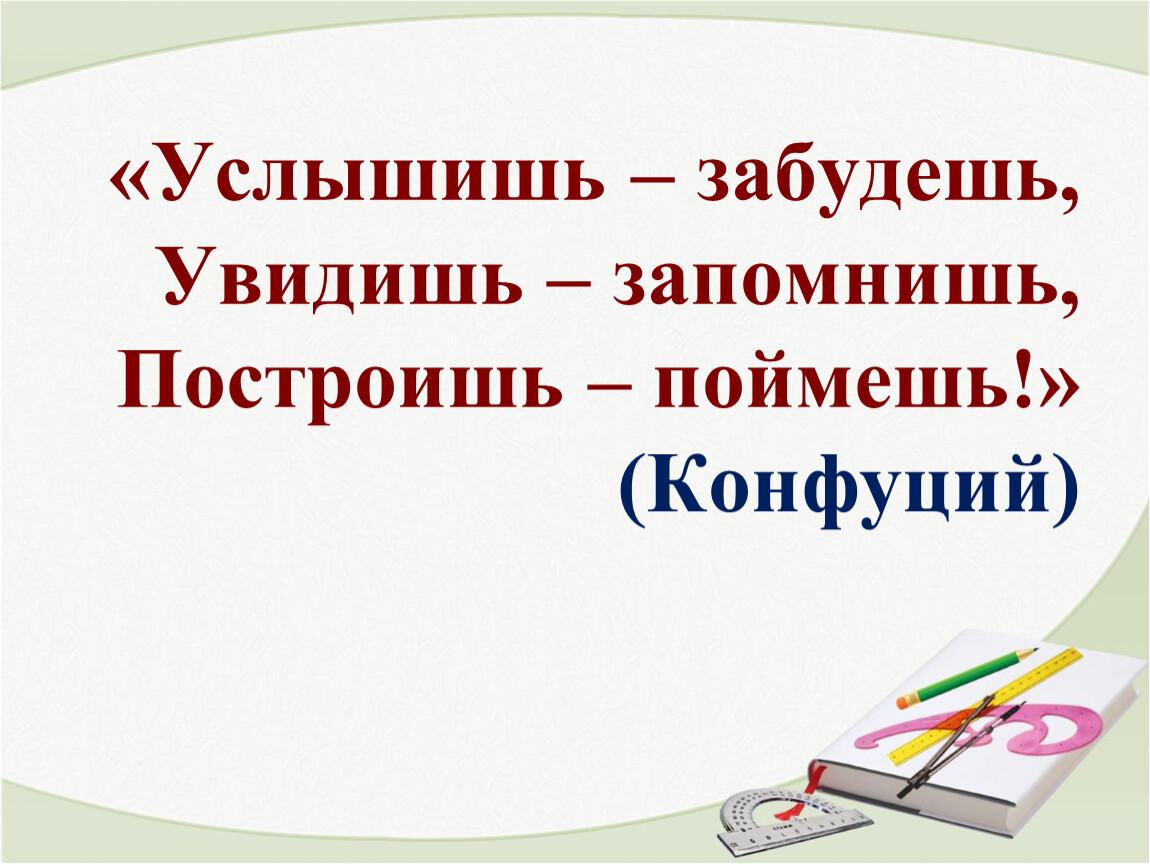 «Услышишь – забудешь,
Увидишь – запомнишь,
Построишь – поймешь!»
(Конфуций)